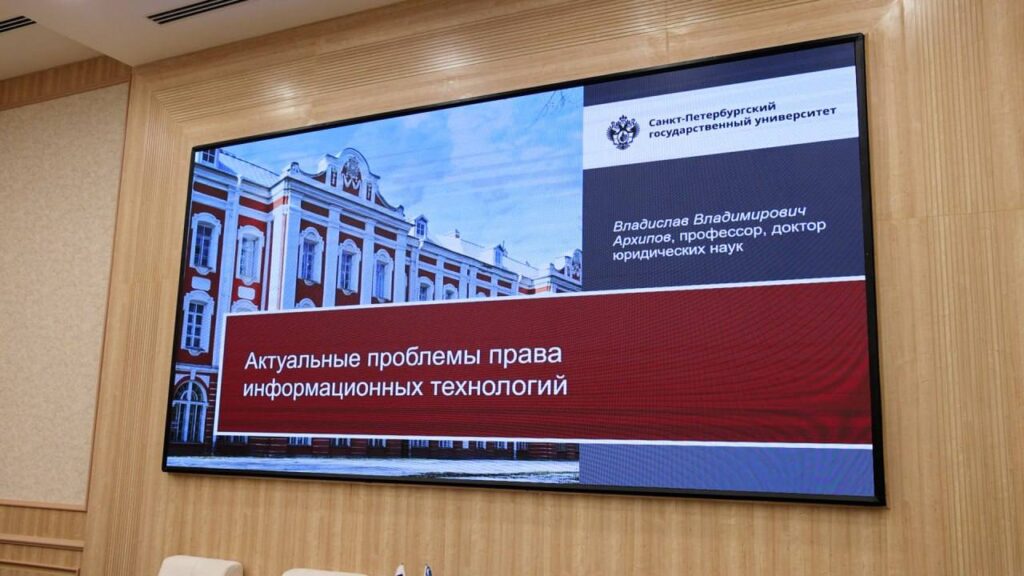 Санкт-Петербургский государственный университет

Владислав Владимирович Архипов, профессор, доктор юридических наук

Актуальные проблемы права информационных технологий